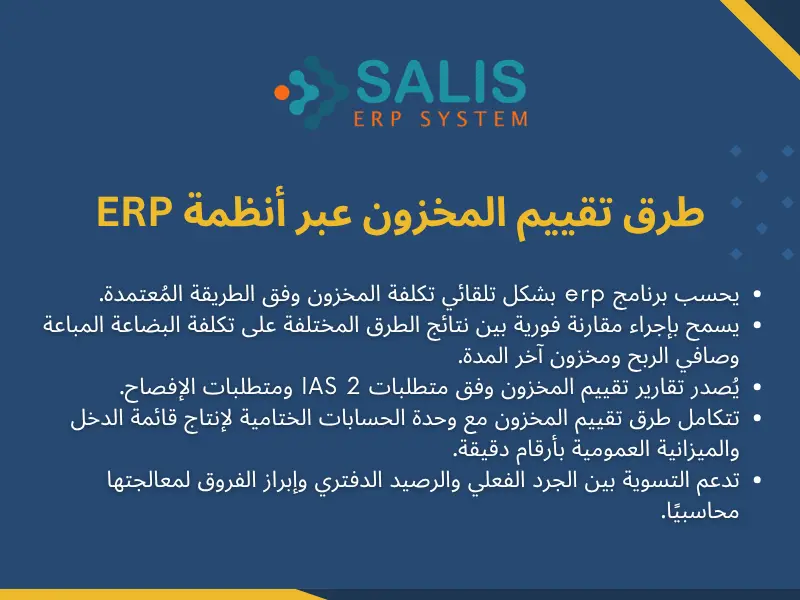 SALIS
ERP SYSTEM

طرق تقييم المخزون عبر أنظمة ERP

• يحسب برنامج erp بشكل تلقائي تكلفة المخزون وفق الطريقة المُعتمدة.
• يسمح بإجراء مقارنة فورية بين نتائج الطرق المختلفة على تكلفة البضاعة المباعة وصافي الربح ومخزون آخر المدة.
• يُصدر تقارير تقييم المخزون وفق متطلبات IAS 2 ومتطلبات الإفصاح.
• تتكامل طرق تقييم المخزون مع وحدة الحسابات الختامية لإنتاج قائمة الدخل والميزانية العمومية بأرقام دقيقة.
• تدعم التسوية بين الجرد الفعلي والرصيد الدفتري وإبراز الفروق لمعالجتها محاسبيًا.